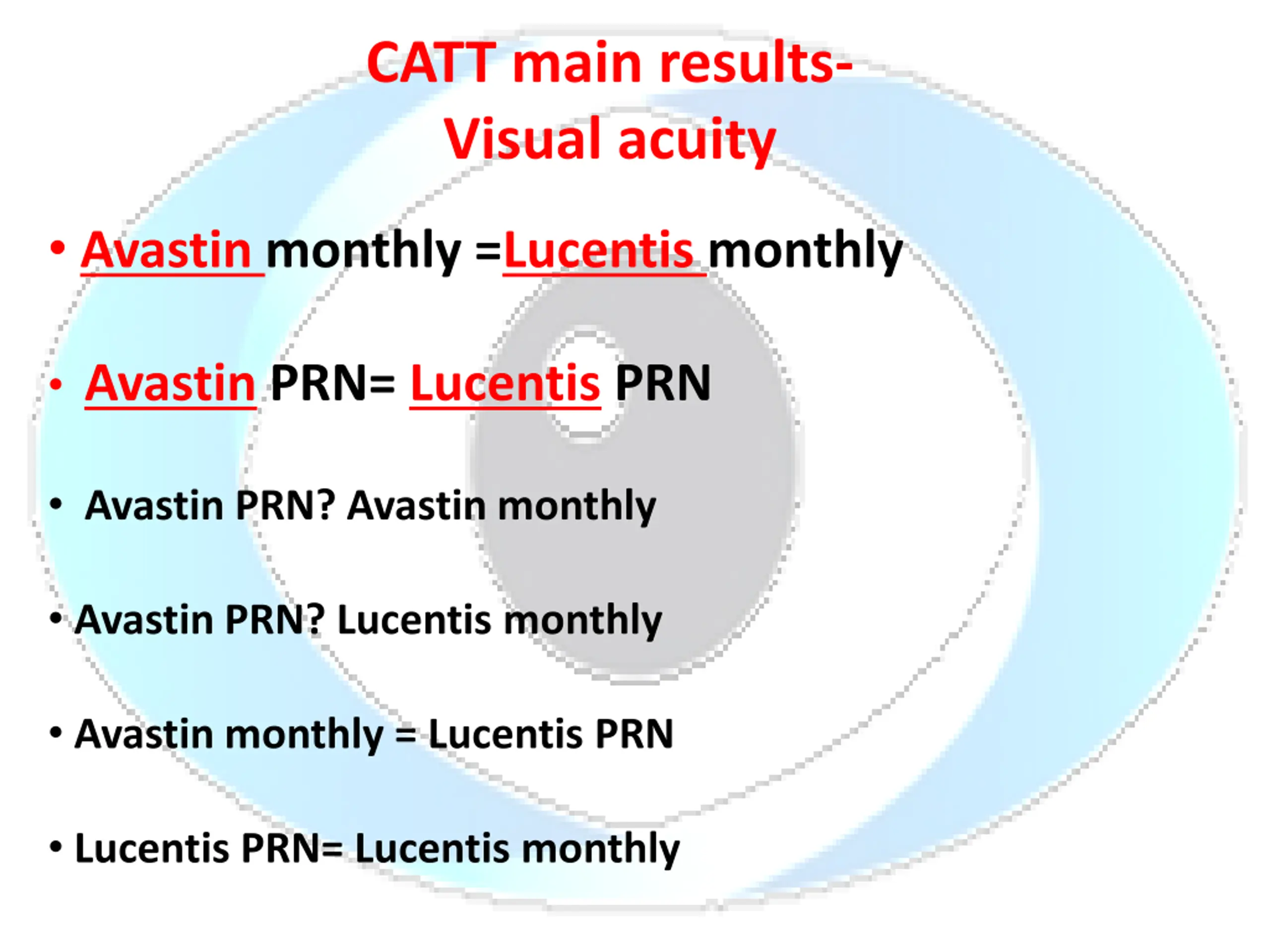 CATT main results-
Visual acuity

• Avastin monthly =Lucentis monthly

• Avastin PRN= Lucentis PRN

• Avastin PRN? Avastin monthly

• Avastin PRN? Lucentis monthly

• Avastin monthly = Lucentis PRN

• Lucentis PRN= Lucentis monthly